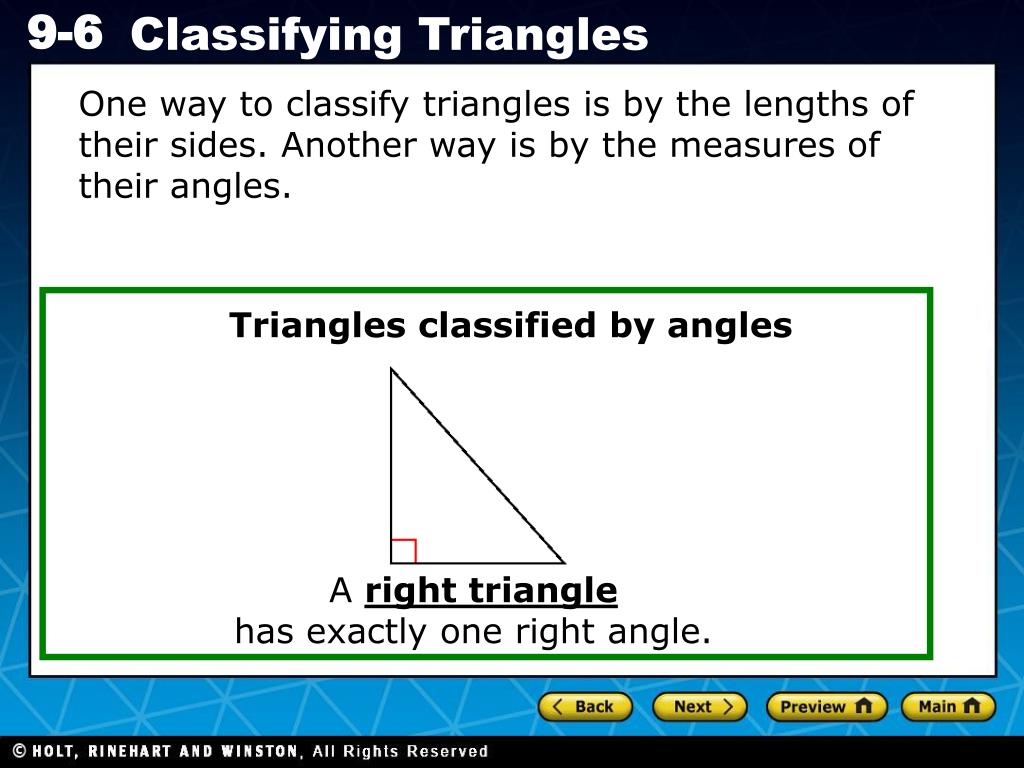 9-6 Classifying Triangles

One way to classify triangles is by the lengths of their sides. Another way is by the measures of their angles.

Triangles classified by angles

A right triangle has exactly one right angle.

Back Next Preview Main

© HOLT, RINEHART AND WINSTON, All Rights Reserved